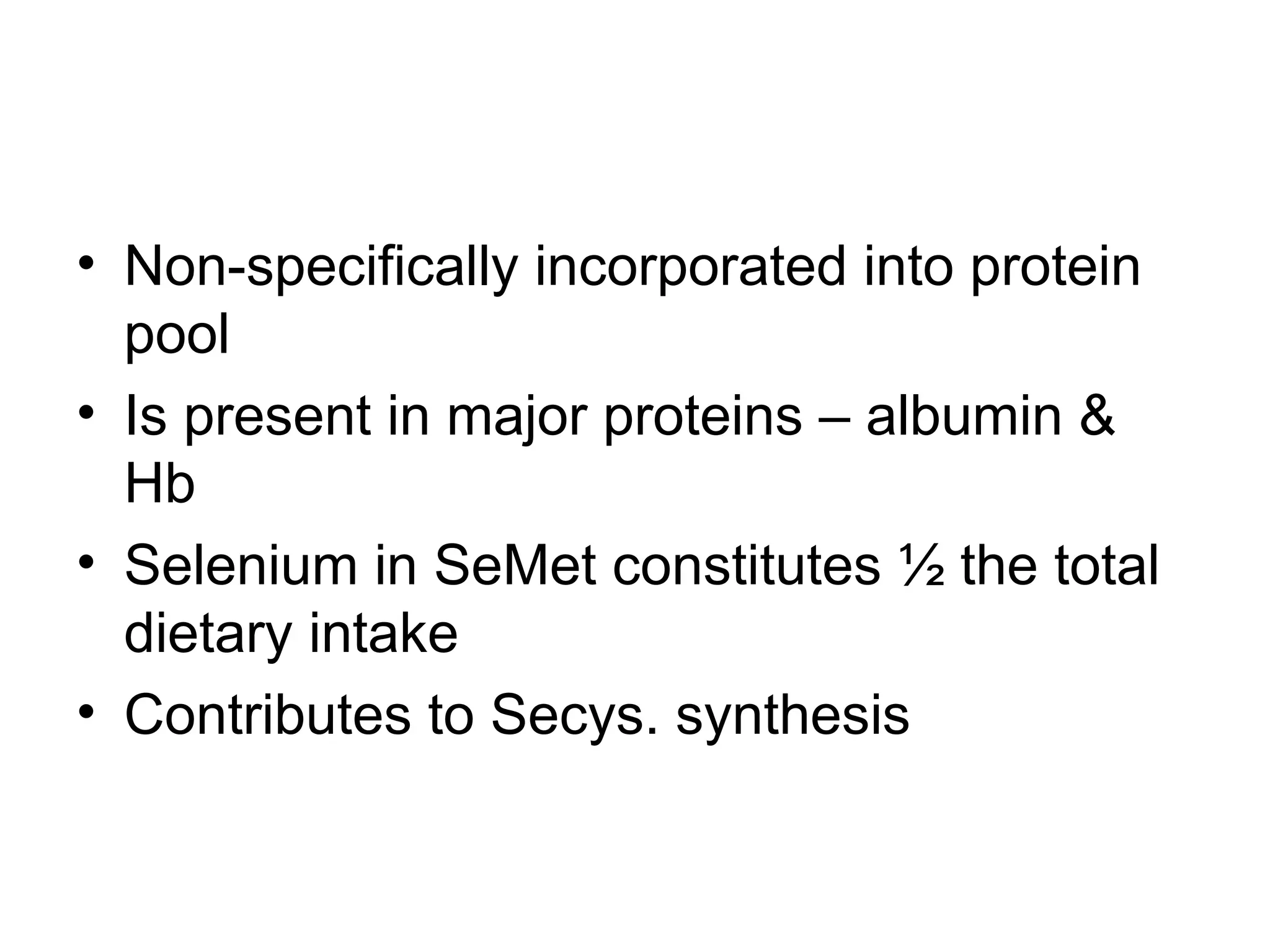 • Non-specifically incorporated into protein pool
• Is present in major proteins – albumin & Hb
• Selenium in SeMet constitutes ½ the total dietary intake
• Contributes to Secys. synthesis